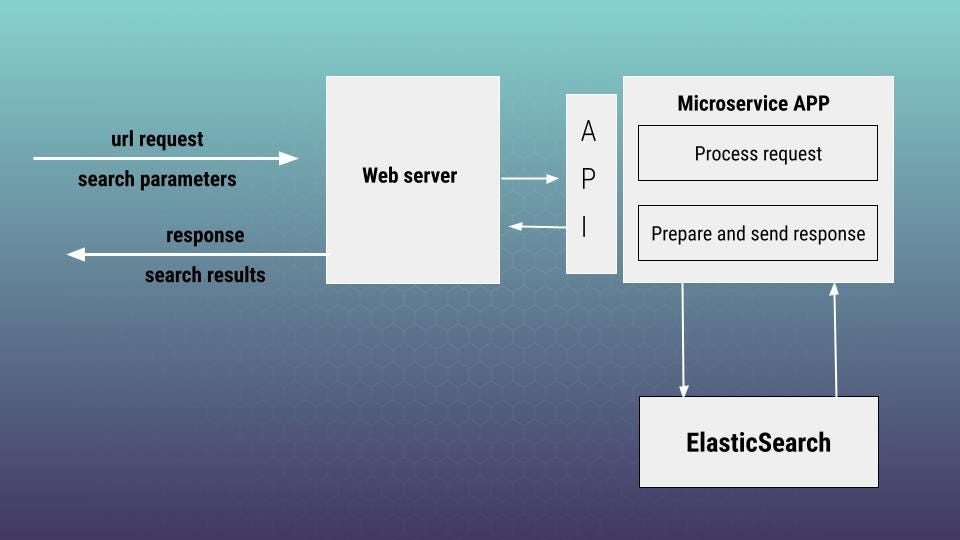 url request
search parameters

response
search results

Web server

A
P
I

Microservice APP

Process request

Prepare and send response

ElasticSearch